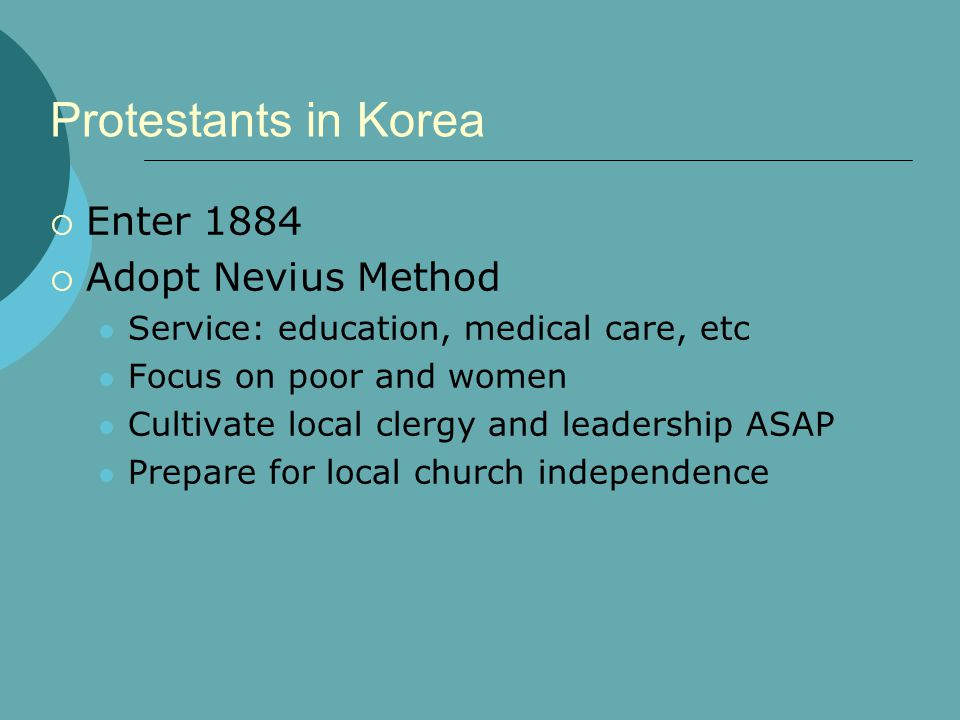 Protestants in Korea

Enter 1884
Adopt Nevius Method
Service: education, medical care, etc
Focus on poor and women
Cultivate local clergy and leadership ASAP
Prepare for local church independence